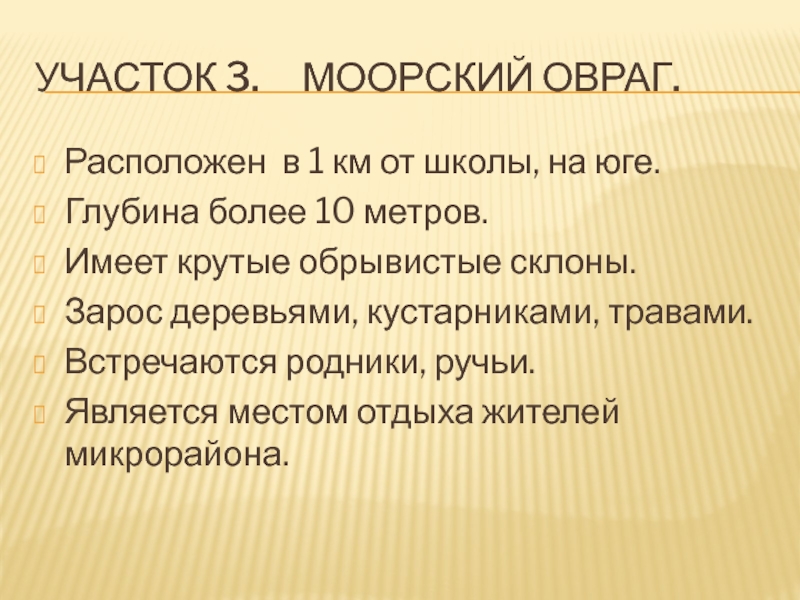 УЧАСТОК 3.    МООРСКИЙ ОВРАГ.

Расположен  в 1 км от школы, на юге.

Глубина более 10 метров.

Имеет крутые обрывистые склоны.

Зарос деревьями, кустарниками, травами.

Встречаются родники, ручьи.

Является местом отдыха жителей микрорайона.